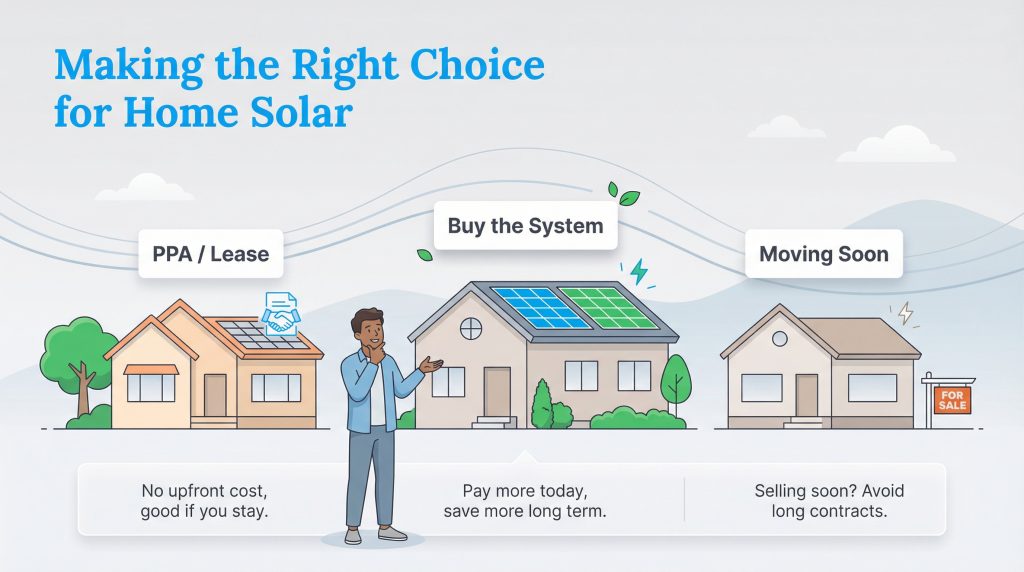 Making the Right Choice for Home Solar

PPA / Lease

Buy the System

Moving Soon

FOR SALE

No upfront cost, good if you stay.

Pay more today, save more long term.

Selling soon? Avoid long contracts.